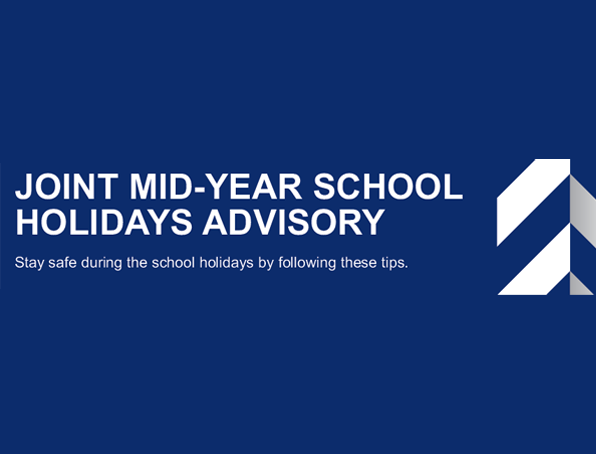 JOINT MID-YEAR SCHOOL HOLIDAYS ADVISORY

Stay safe during the school holidays by following these tips.